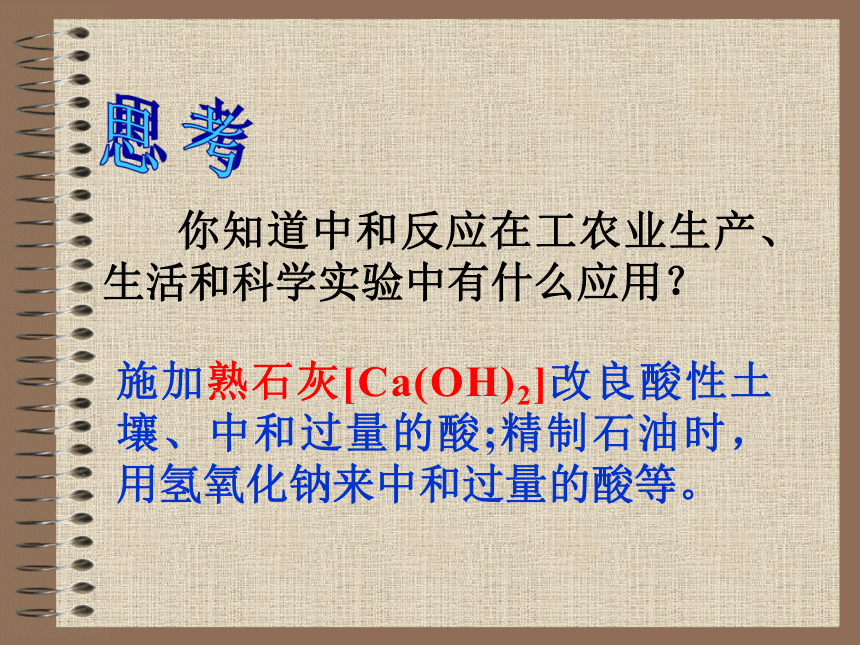 思考

你知道中和反应在工农业生产、生活和科学实验中有什么应用？

施加熟石灰[$Ca(OH)_2$]改良酸性土壤、中和过量的酸;精制石油时，用氢氧化钠来中和过量的酸等。